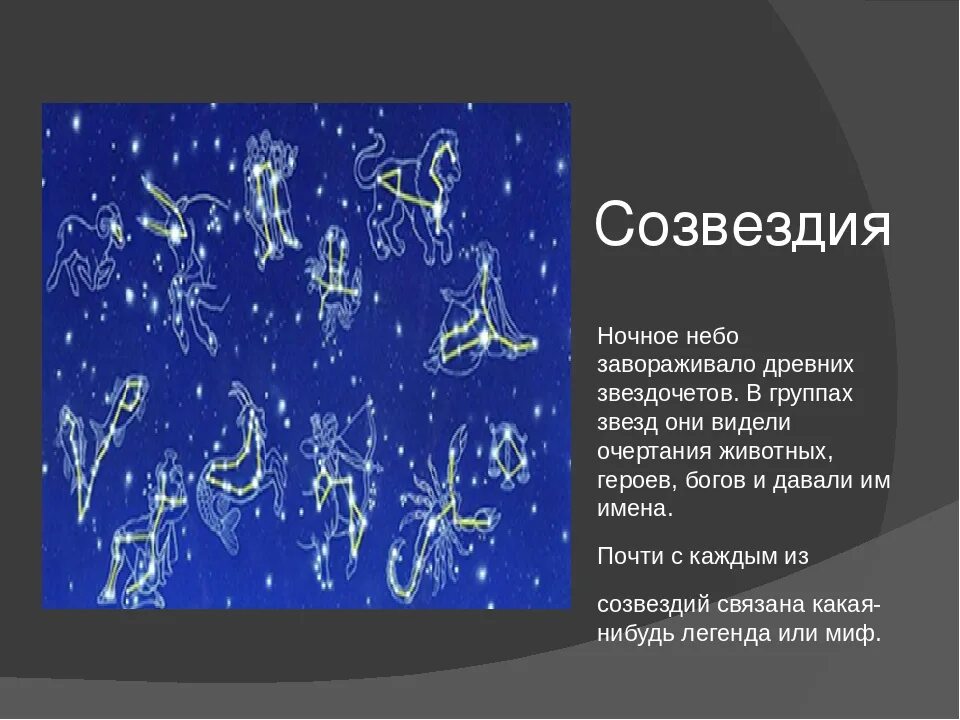 Созвездия

Ночное небо завораживало древних звездочетов. В группах звезд они видели очертания животных, героев, богов и давали им имена.

Почти с каждым из

созвездий связана какая-нибудь легенда или миф.